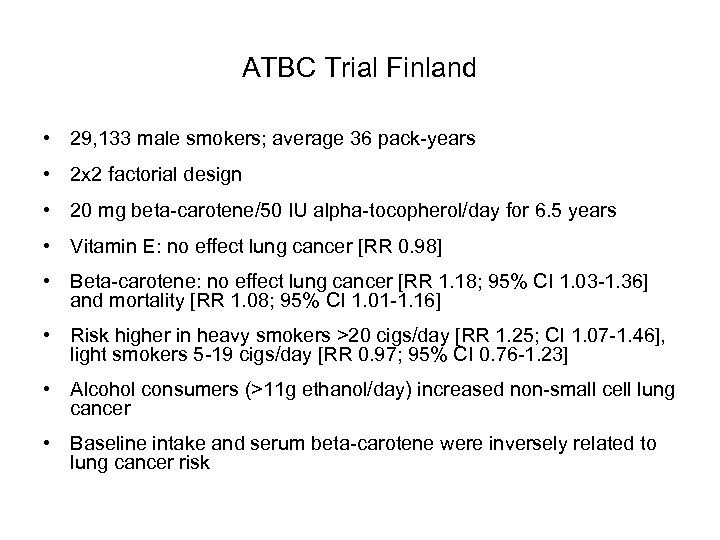 ATBC Trial Finland

• 29,133 male smokers; average 36 pack-years

• 2x2 factorial design

• 20 mg beta-carotene/50 IU alpha-tocopherol/day for 6.5 years

• Vitamin E: no effect lung cancer [RR 0.98]

• Beta-carotene: no effect lung cancer [RR 1.18; 95% CI 1.03-1.36] and mortality [RR 1.08; 95% CI 1.01-1.16]

• Risk higher in heavy smokers >20 cigs/day [RR 1.25; CI 1.07-1.46], light smokers 5-19 cigs/day [RR 0.97; 95% CI 0.76-1.23]

• Alcohol consumers (>11g ethanol/day) increased non-small cell lung cancer

• Baseline intake and serum beta-carotene were inversely related to lung cancer risk